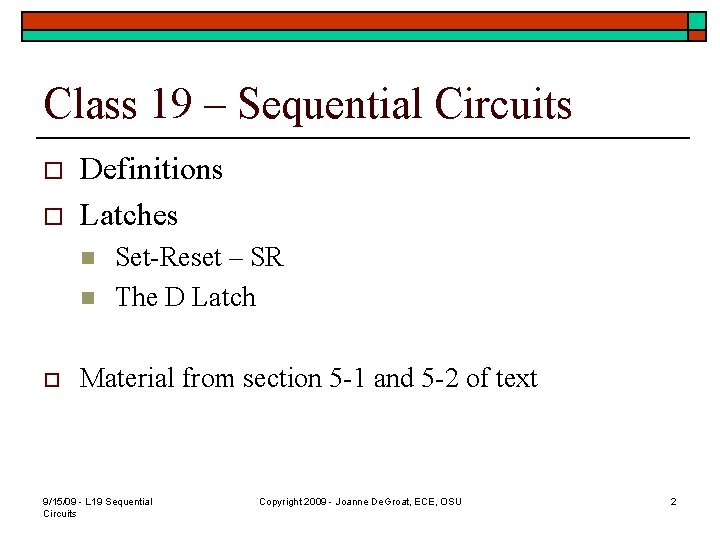 Class 19 – Sequential Circuits

Definitions

Latches

Set-Reset – SR

The D Latch

Material from section 5-1 and 5-2 of text

9/15/09 - L19 Sequential Circuits

Copyright 2009 - Joanne DeGroat, ECE, OSU

2